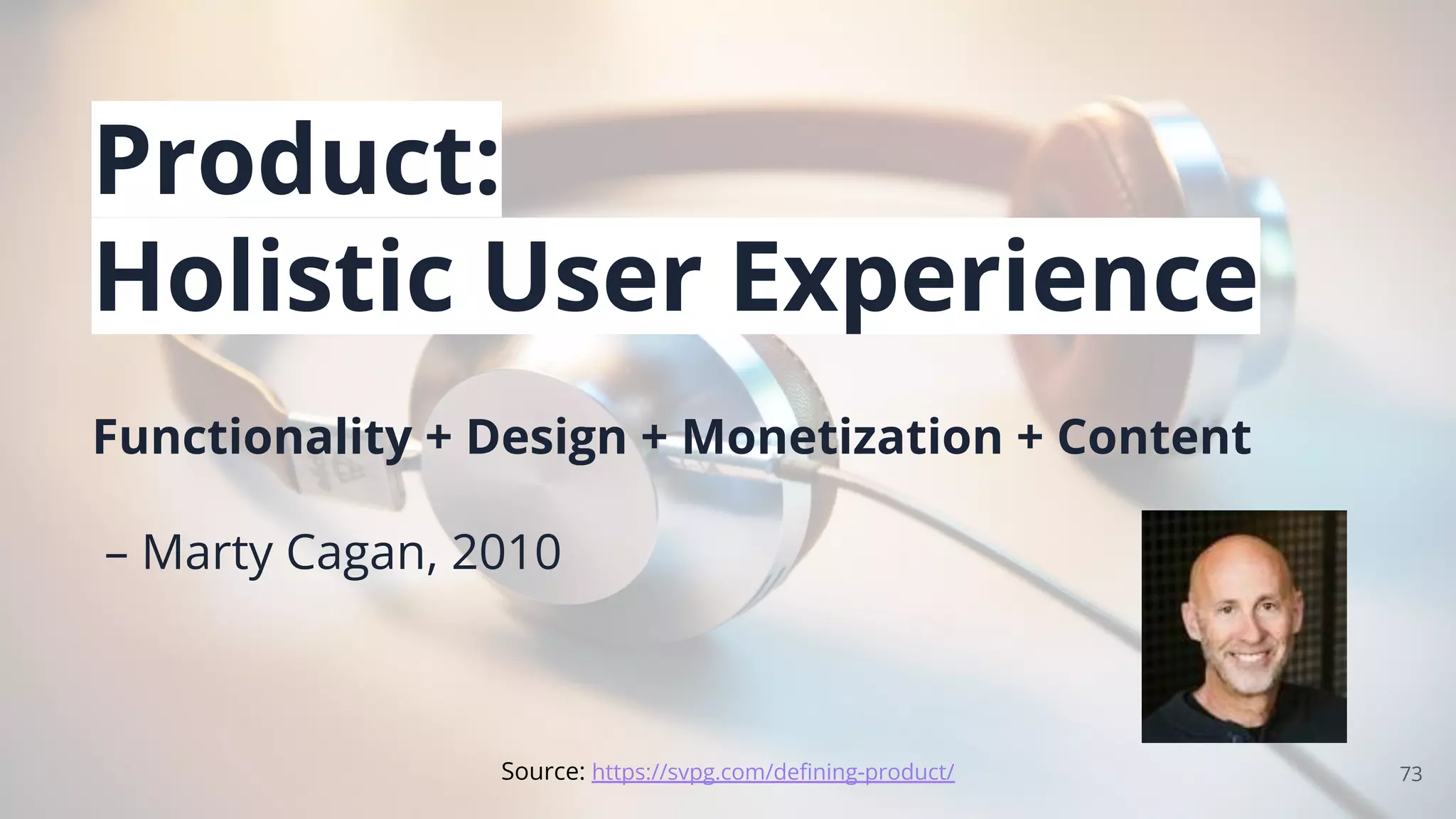 Product:
Holistic User Experience

Functionality + Design + Monetization + Content

– Marty Cagan, 2010

Source: https://svpg.com/defining-product/

73